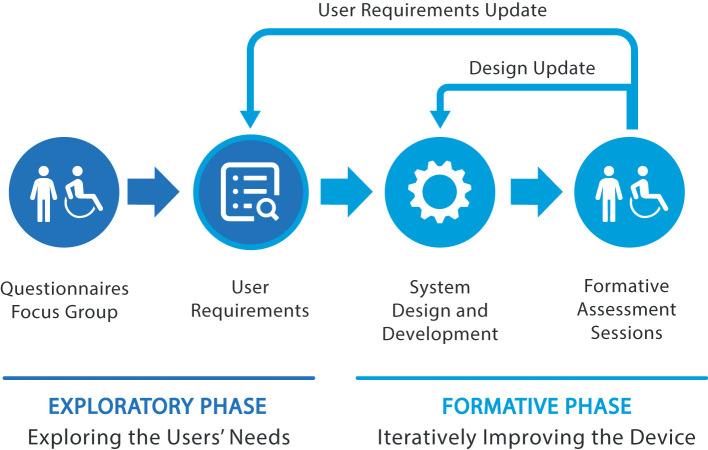 User Requirements Update

Design Update

Questionnaires
Focus Group

User
Requirements

System
Design and
Development

Formative
Assessment
Sessions

EXPLORATORY PHASE
Exploring the Users' Needs

FORMATIVE PHASE
Iteratively Improving the Device